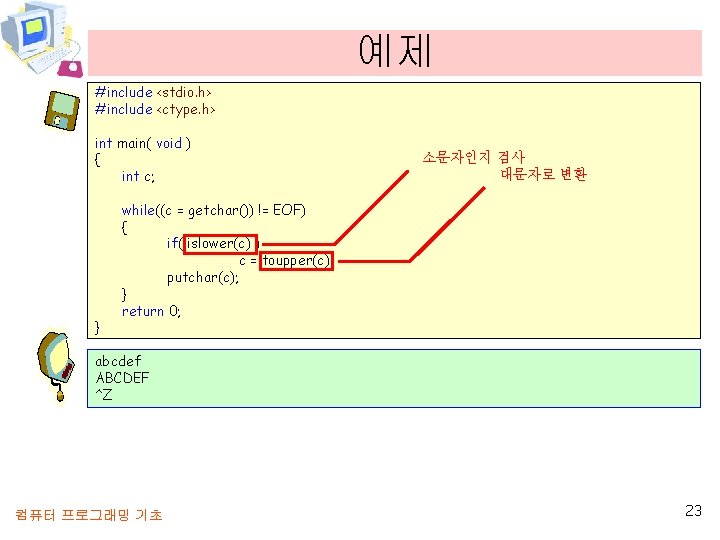 예제

#include <stdio.h>
#include <ctype.h>

int main( void )
{
int c;

while((c = getchar()) != EOF)
{
if( islower(c) )
c = toupper(c);
putchar(c);
}
return 0;
}

소문자인지 검사
대문자로 변환

abcdef
ABCDEF
^Z

컴퓨터 프로그래밍 기초

23